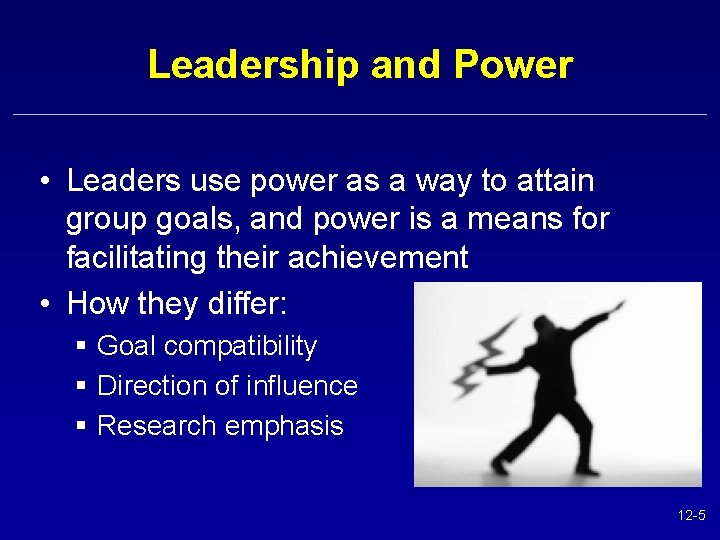 Leadership and Power

• Leaders use power as a way to attain group goals, and power is a means for facilitating their achievement

• How they differ:
  ▪ Goal compatibility
  ▪ Direction of influence
  ▪ Research emphasis

12-5